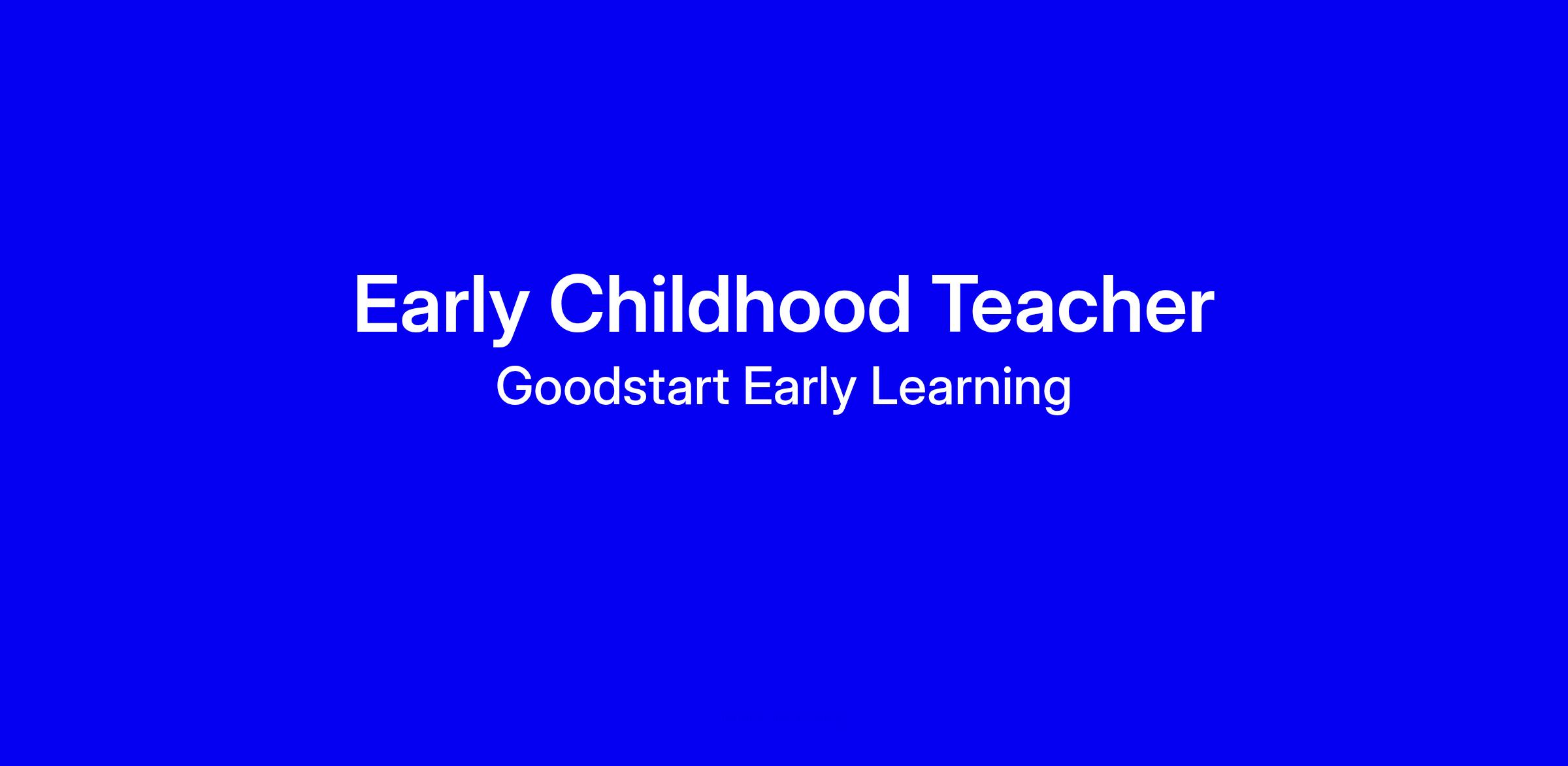 Early Childhood Teacher
Goodstart Early Learning